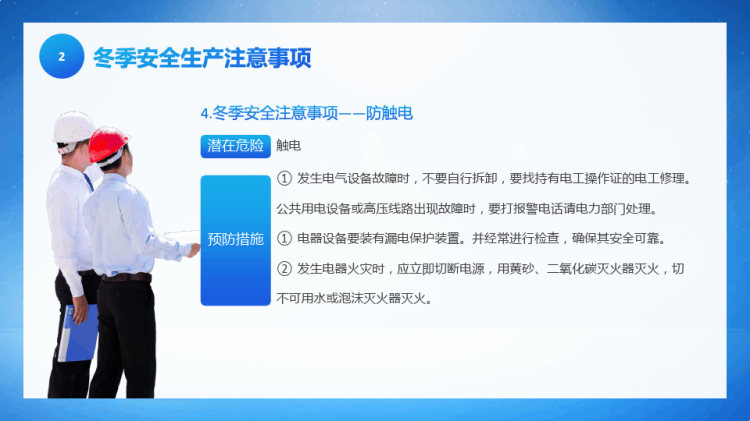 2 冬季安全生产注意事项

4.冬季安全注意事项——防触电

潜在危险 触电

预防措施

① 发生电气设备故障时，不要自行拆卸，要找持有电工操作证的电工修理。公共用电设备或高压线路出现故障时，要打报警电话请电力部门处理。

① 电器设备要装有漏电保护装置。并经常进行检查，确保其安全可靠。

② 发生电器火灾时，应立即切断电源，用黄砂、二氧化碳灭火器灭火，切不可用水或泡沫灭火器灭火。